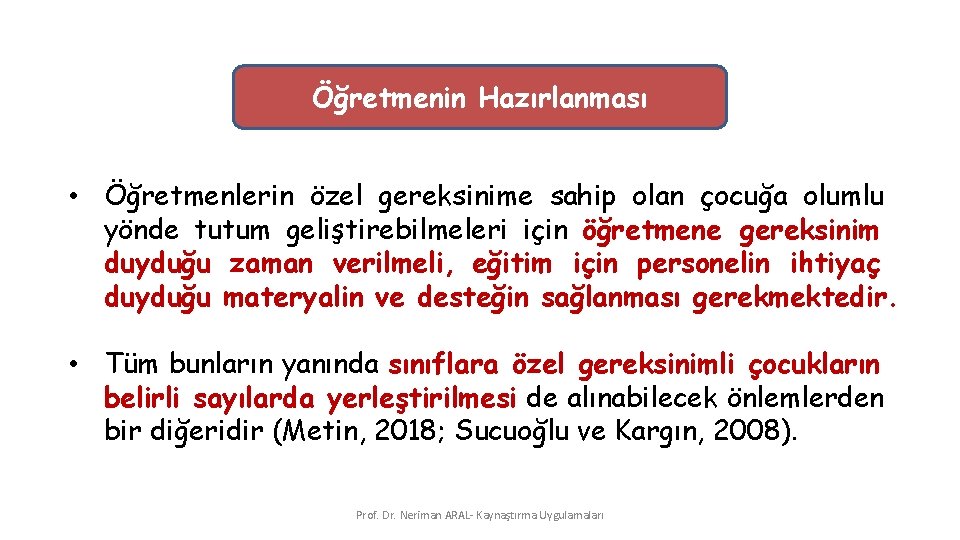 Öğretmenin Hazırlanması

• Öğretmenlerin özel gereksinime sahip olan çocuğa olumlu yönde tutum geliştirebilmeleri için öğretmene gereksinim duyduğu zaman verilmeli, eğitim için personelin ihtiyaç duyduğu materyalin ve desteğin sağlanması gerekmektedir.

• Tüm bunların yanında sınıflara özel gereksinimli çocukların belirli sayılarda yerleştirilmesi de alınabilecek önlemlerden bir diğeridir (Metin, 2018; Sucuoğlu ve Kargın, 2008).

Prof. Dr. Neriman ARAL- Kaynaştırma Uygulamaları